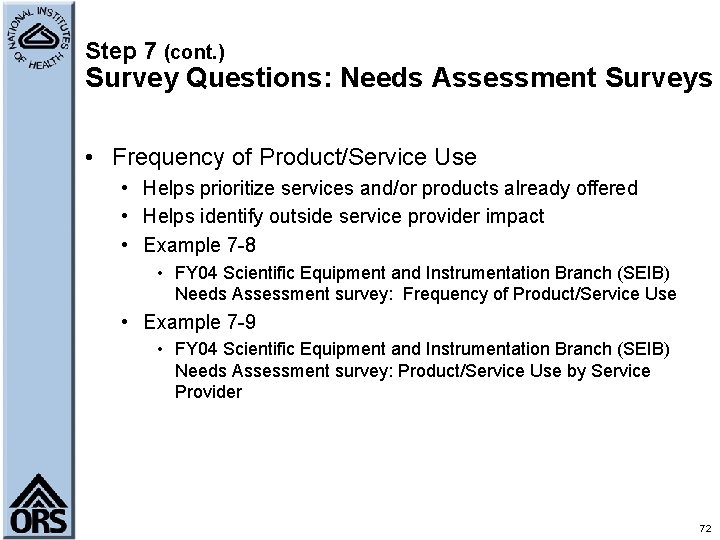 NATIONAL INSTITUTES OF HEALTH

Step 7 (cont.)
Survey Questions: Needs Assessment Surveys

• Frequency of Product/Service Use
• Helps prioritize services and/or products already offered
• Helps identify outside service provider impact
• Example 7-8
• FY04 Scientific Equipment and Instrumentation Branch (SEIB) Needs Assessment survey: Frequency of Product/Service Use
• Example 7-9
• FY04 Scientific Equipment and Instrumentation Branch (SEIB) Needs Assessment survey: Product/Service Use by Service Provider

ORS

72